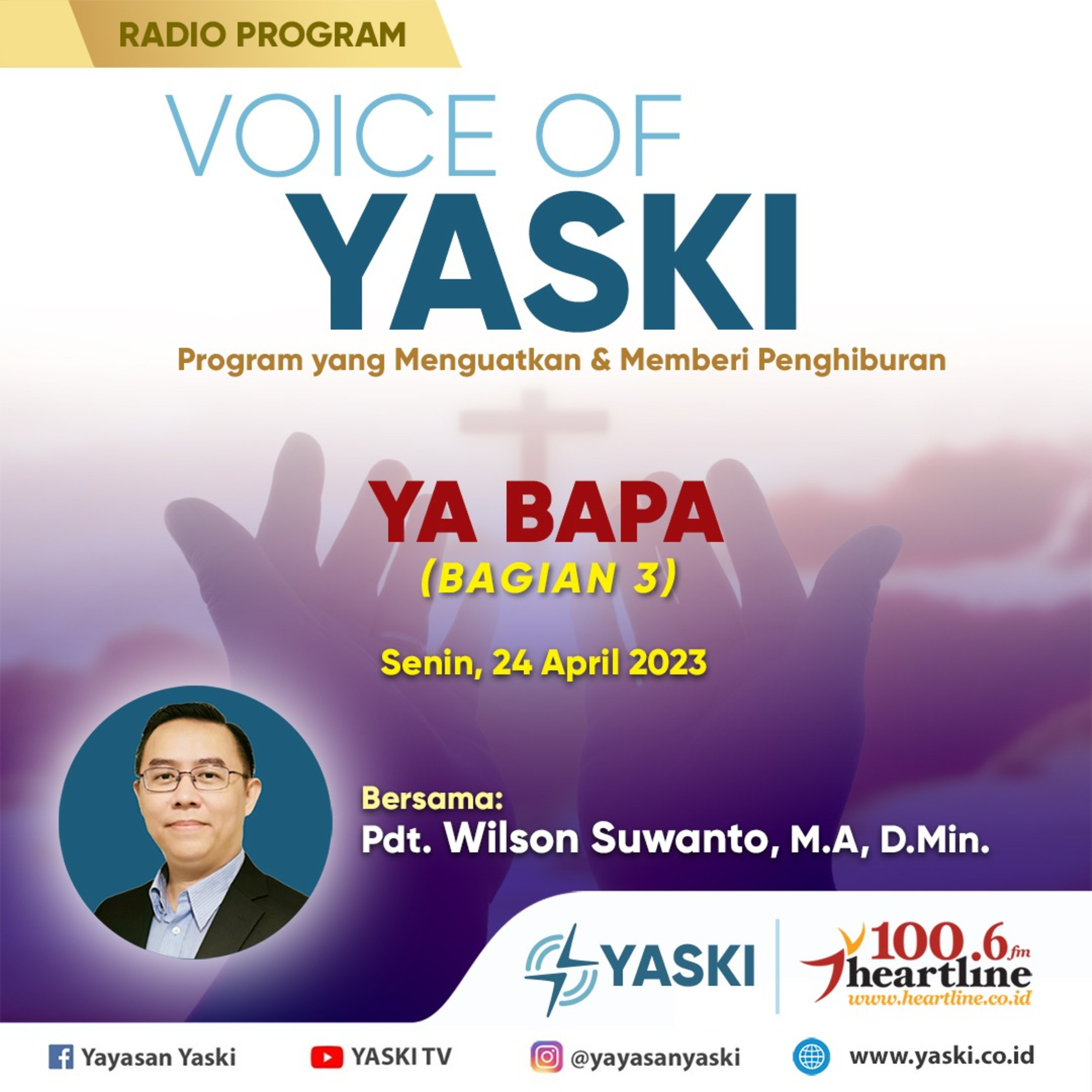 RADIO PROGRAM

VOICE OF
YASKI

Program yang Menguatkan & Memberi Penghiburan

YA BAPA
(BAGIAN 3)

Senin, 24 April 2023

Bersama:
Pdt. Wilson Suwanto, M.A, D.Min.

YASKI

100.6 fm
heartline
www.heartline.co.id

Yayasan Yaski
YASKI TV
@yayasanyaski
www.yaski.co.id